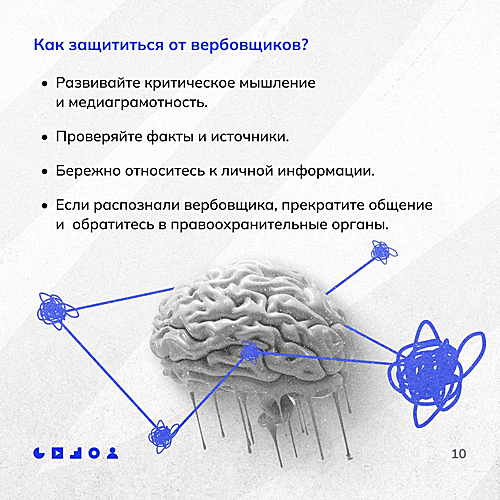 Как защититься от вербовщиков?

• Развивайте критическое мышление и медиаграмотность.

• Проверяйте факты и источники.

• Бережно относитесь к личной информации.

• Если распознали вербовщика, прекратите общение и  обратитесь в правоохранительные органы.

10